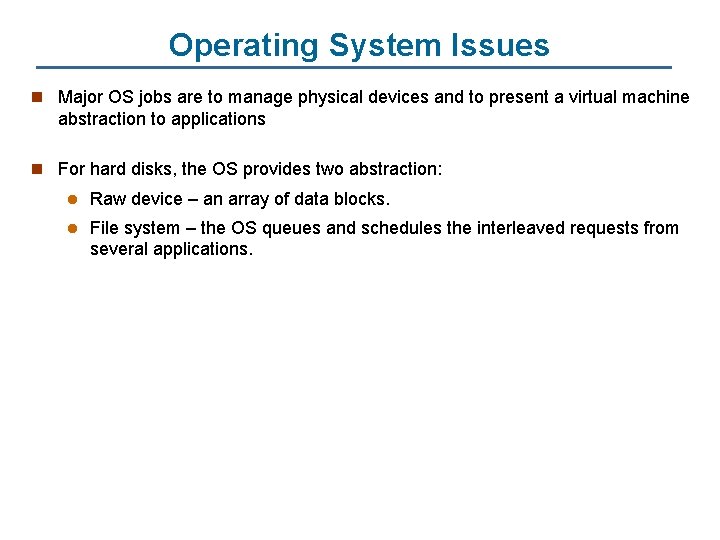 Operating System Issues

Major OS jobs are to manage physical devices and to present a virtual machine abstraction to applications

For hard disks, the OS provides two abstraction:

Raw device – an array of data blocks.

File system – the OS queues and schedules the interleaved requests from several applications.